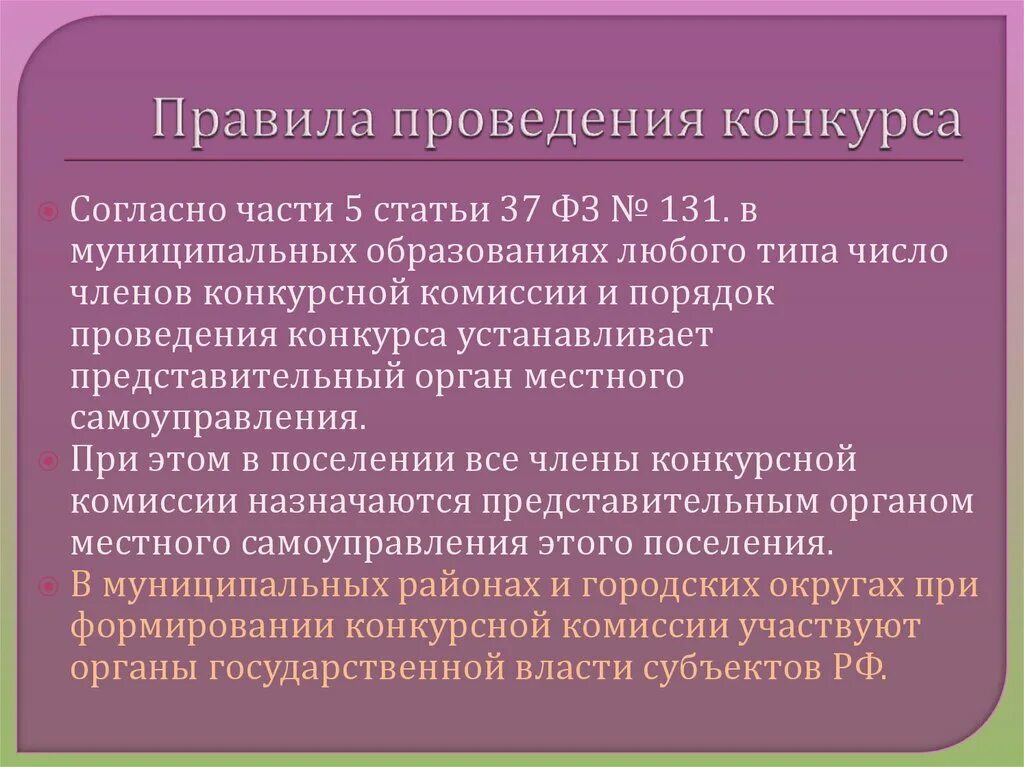 Правила проведения конкурса

Согласно части 5 статьи 37 ФЗ № 131. в муниципальных образованиях любого типа число членов конкурсной комиссии и порядок проведения конкурса устанавливает представительный орган местного самоуправления.

При этом в поселении все члены конкурсной комиссии назначаются представительным органом местного самоуправления этого поселения.

В муниципальных районах и городских округах при формировании конкурсной комиссии участвуют органы государственной власти субъектов РФ.